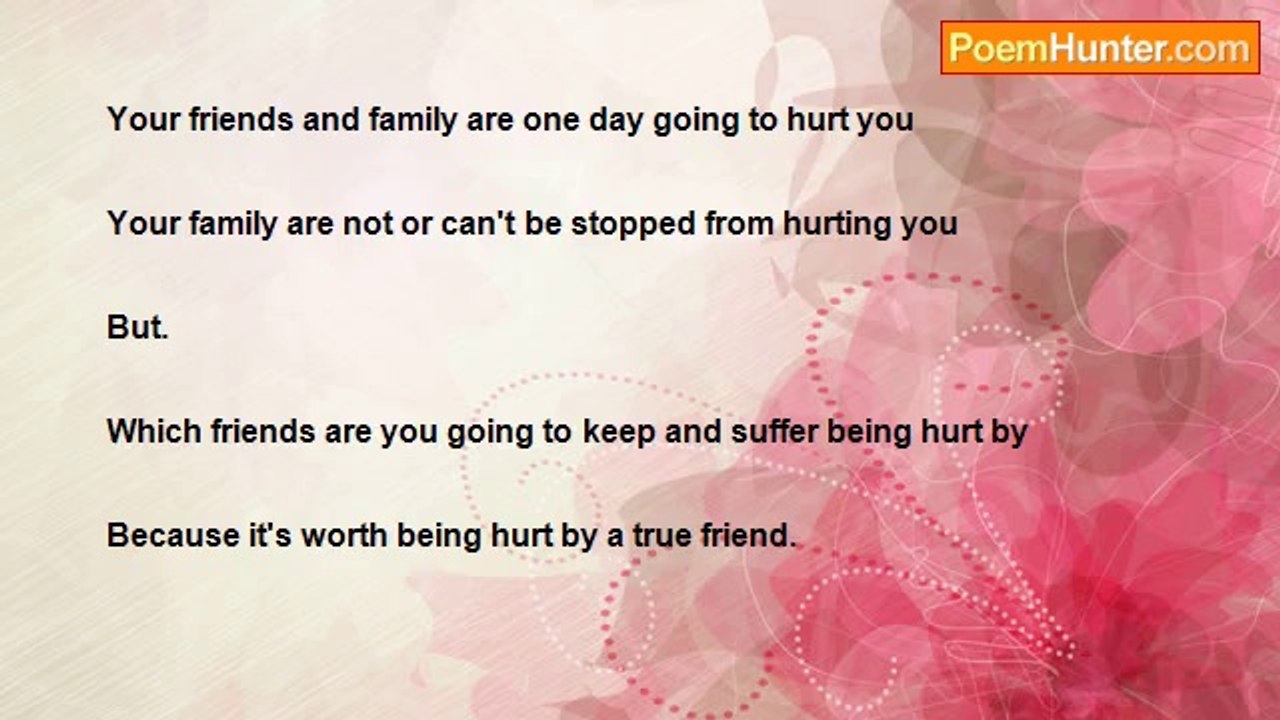 PoemHunter.com

Your friends and family are one day going to hurt you

Your family are not or can't be stopped from hurting you

But.

Which friends are you going to keep and suffer being hurt by

Because it's worth being hurt by a true friend.